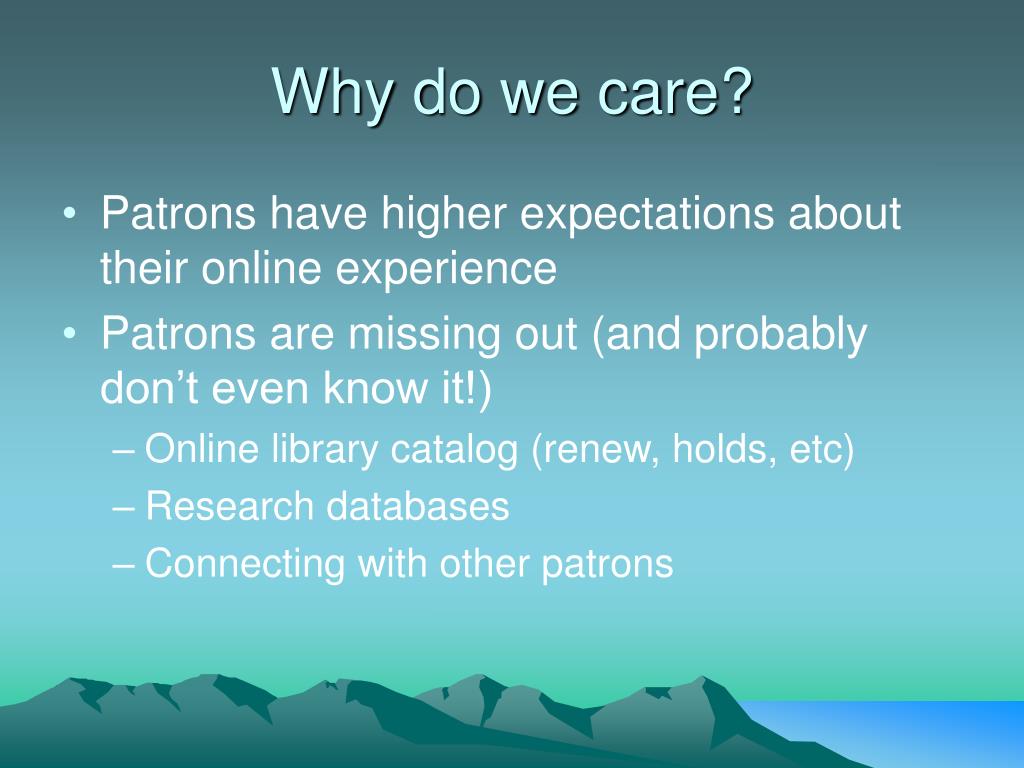 Why do we care?

• Patrons have higher expectations about their online experience
• Patrons are missing out (and probably don’t even know it!)
– Online library catalog (renew, holds, etc)
– Research databases
– Connecting with other patrons